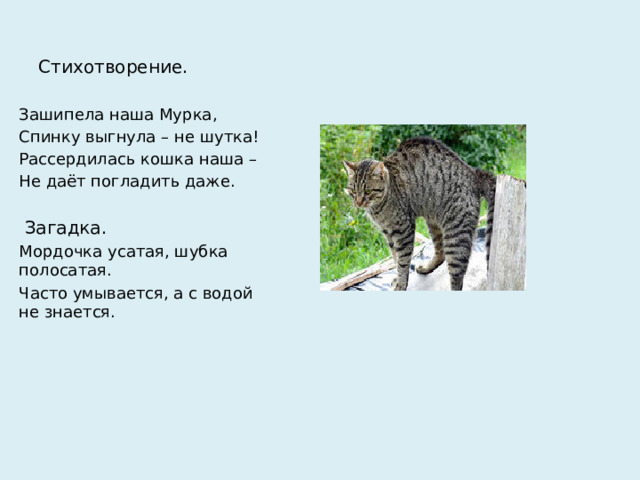 Стихотворение.

Зашипела наша Мурка,
Спинку выгнула – не шутка!
Рассердилась кошка наша –
Не даёт погладить даже.

Загадка.

Мордочка усатая, шубка полосатая.

Часто умывается, а с водой не знается.